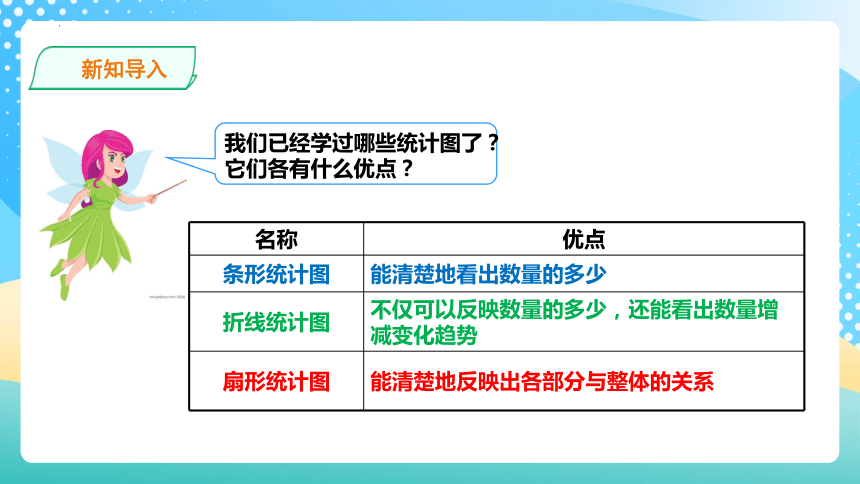 新知导入

我们已经学过哪些统计图了？
它们各有什么优点？

| 名称 | 优点 |
|---|---|
| 条形统计图 | 能清楚地看出数量的多少 |
| 折线统计图 | 不仅可以反映数量的多少，还能看出数量增减变化趋势 |
| 扇形统计图 | 能清楚地反映出各部分与整体的关系 |